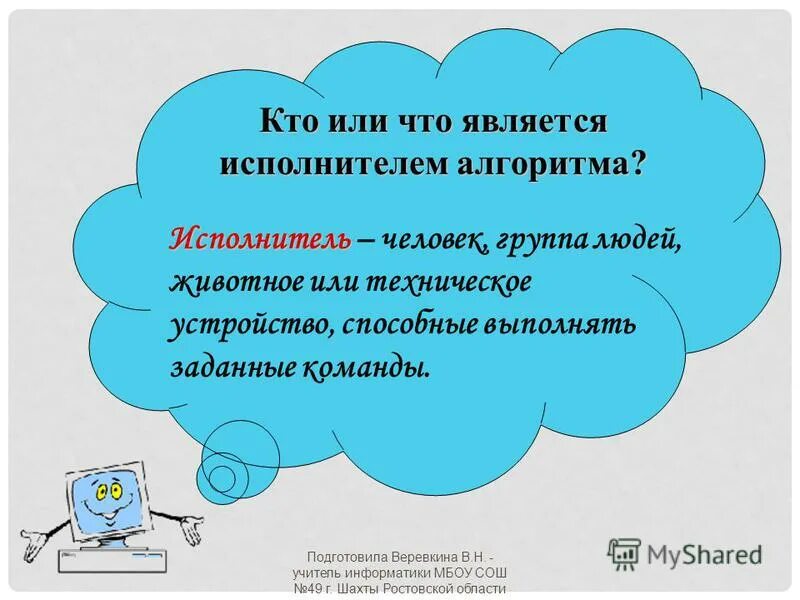 Кто или что является исполнителем алгоритма?

Исполнитель – человек, группа людей, животное или техническое устройство, способные выполнять заданные команды.

Подготовила Веревкина В.Н. - учитель информатики МБОУ СОШ №49 г. Шахты Ростовской области

MyShared